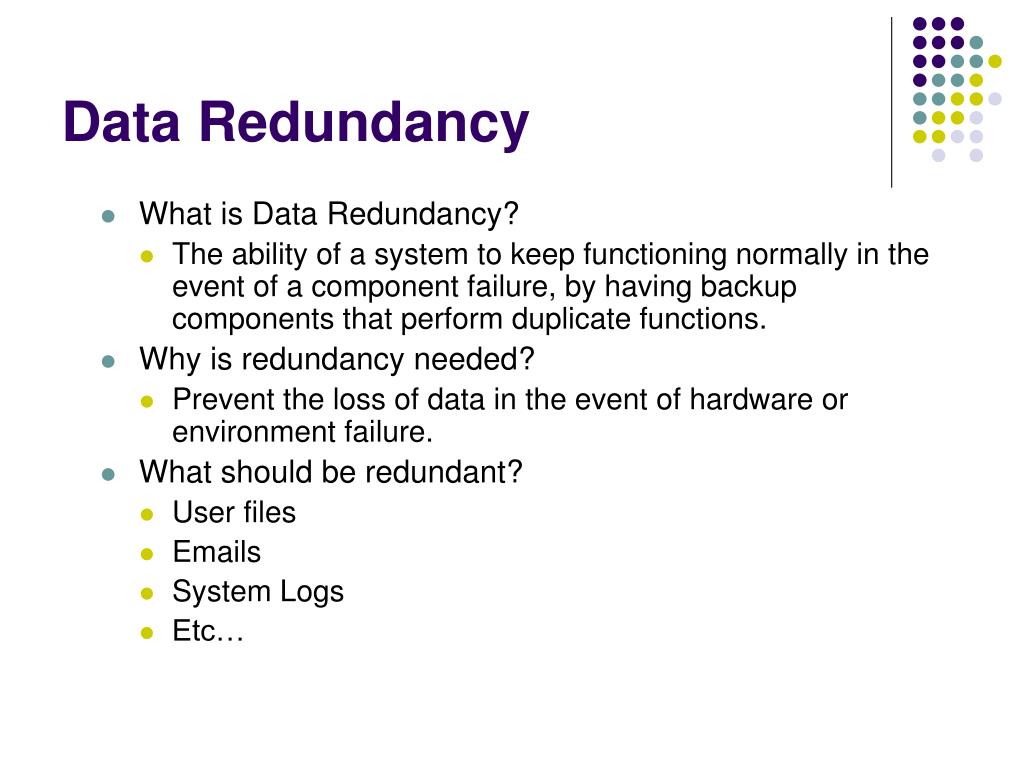 Data Redundancy

- What is Data Redundancy?
  - The ability of a system to keep functioning normally in the event of a component failure, by having backup components that perform duplicate functions.
- Why is redundancy needed?
  - Prevent the loss of data in the event of hardware or environment failure.
- What should be redundant?
  - User files
  - Emails
  - System Logs
  - Etc…